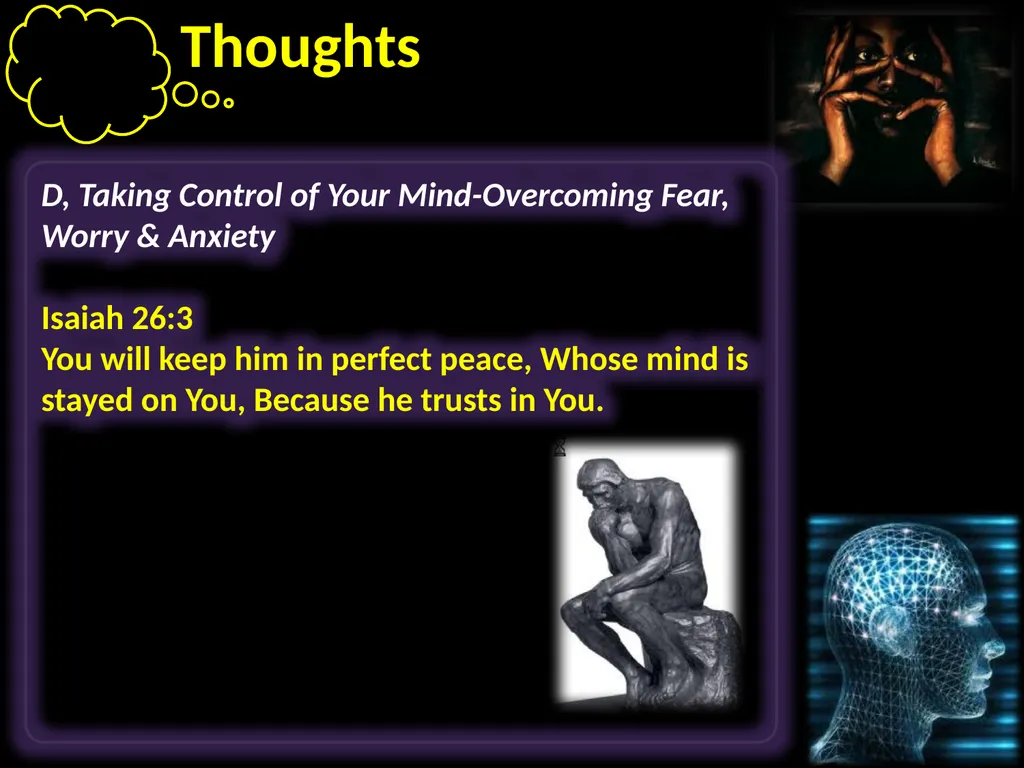 Thoughts

D, Taking Control of Your Mind-Overcoming Fear, Worry & Anxiety

Isaiah 26:3
You will keep him in perfect peace, Whose mind is stayed on You, Because he trusts in You.